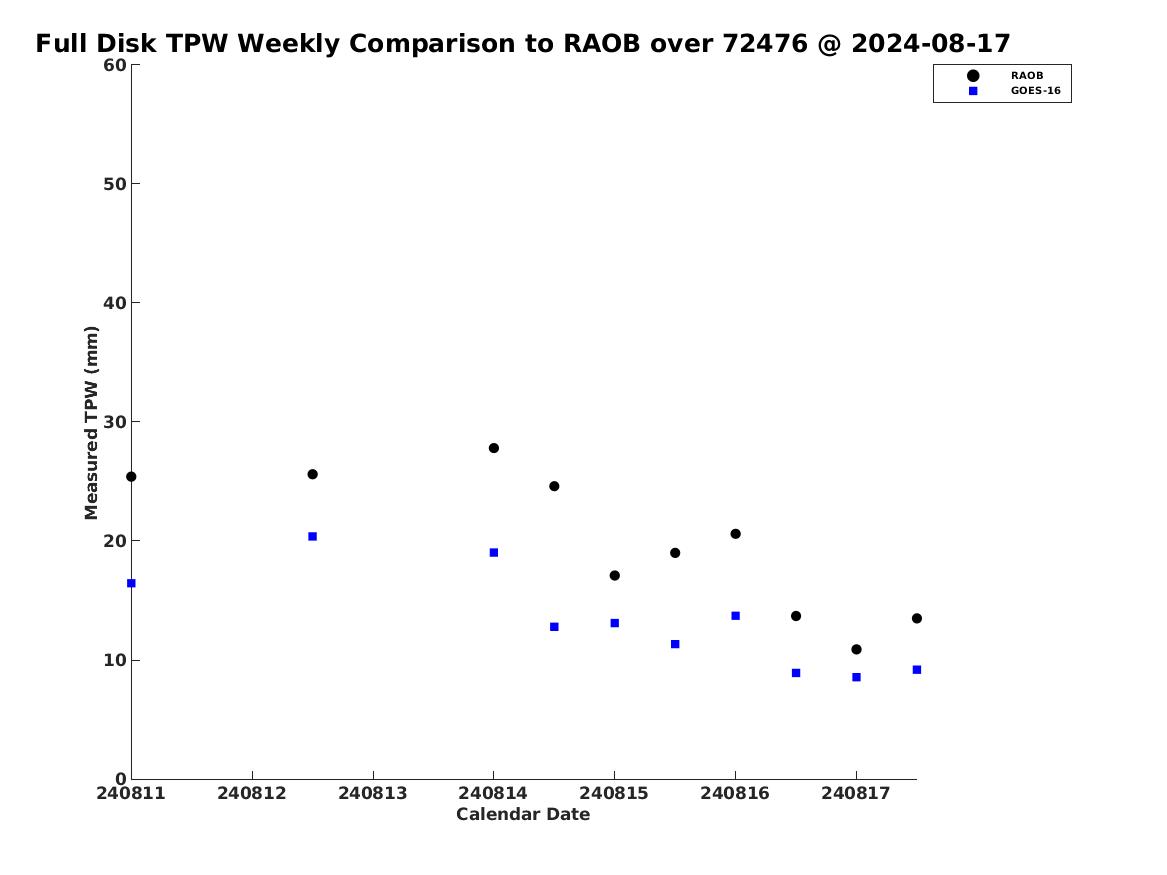 Full Disk TPW Weekly Comparison to RAOB over 72476 @ 2024-08-17

RAOB
GOES-16

Measured TPW (mm)

60
50
40
30
20
10
0

240811
240812
240813
240814
240815
240816
240817

Calendar Date